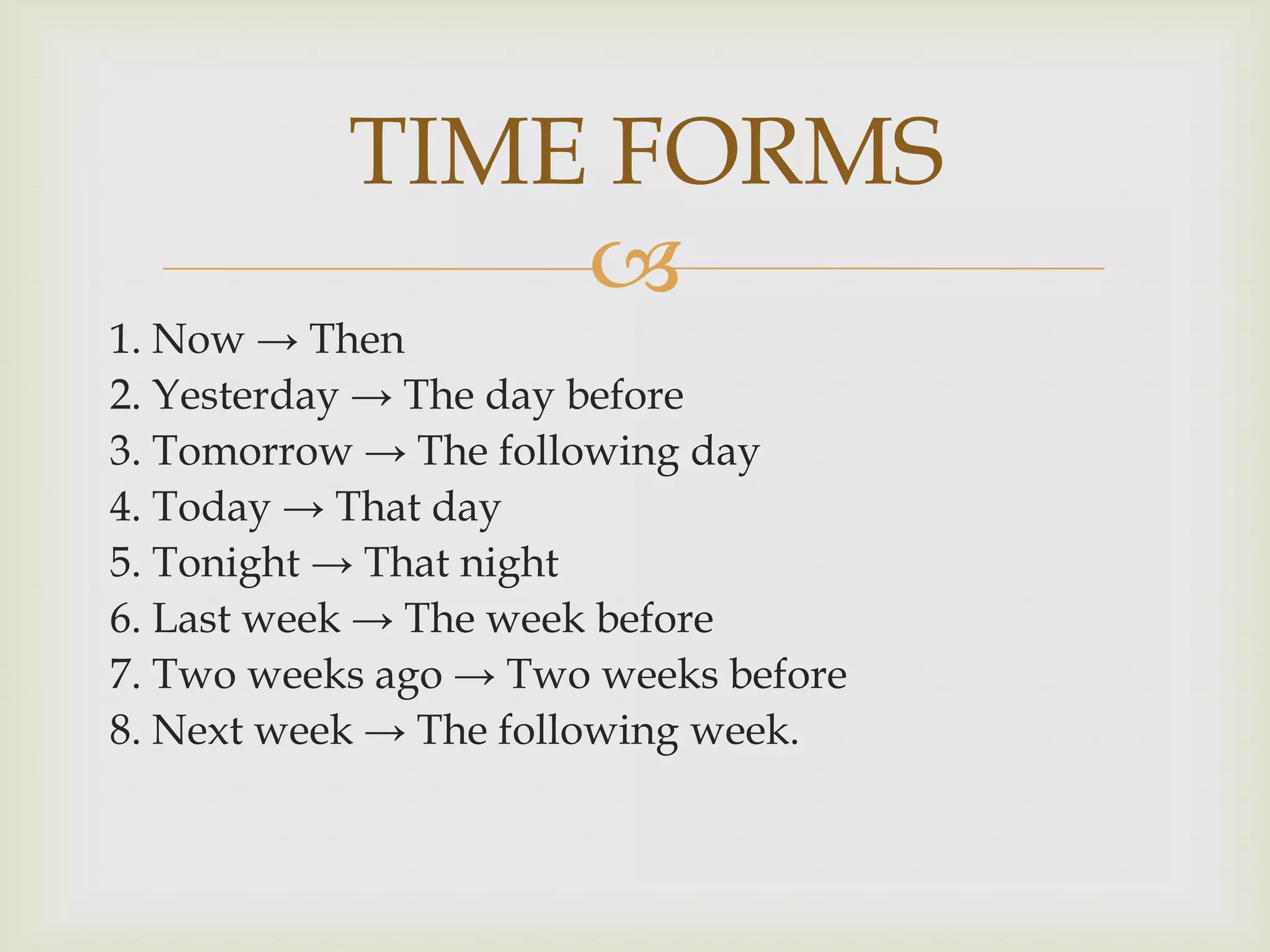 TIME FORMS

1. Now → Then
2. Yesterday → The day before
3. Tomorrow → The following day
4. Today → That day
5. Tonight → That night
6. Last week → The week before
7. Two weeks ago → Two weeks before
8. Next week → The following week.